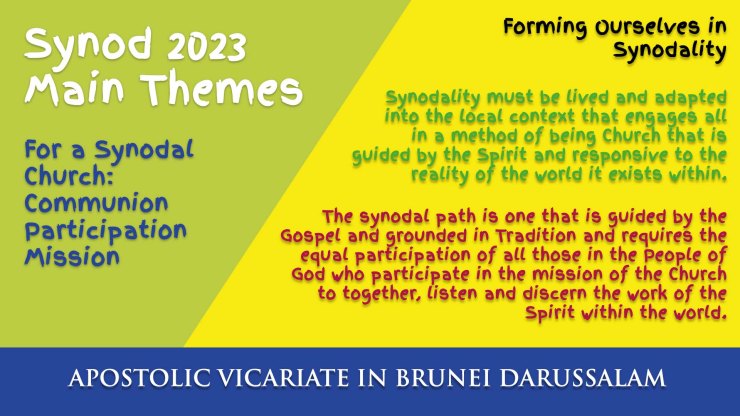 Synod 2023
Main Themes

For a Synodal Church:
Communion
Participation
Mission

Forming Ourselves in Synodality

Synodality must be lived and adapted into the local context that engages all in a method of being Church that is guided by the Spirit and responsive to the reality of the world it exists within.

The synodal path is one that is guided by the Gospel and grounded in Tradition and requires the equal participation of all those in the People of God who participate in the mission of the Church to together, listen and discern the work of the Spirit within the world.

APOSTOLIC VICARIATE IN BRUNEI DARUSSALAM